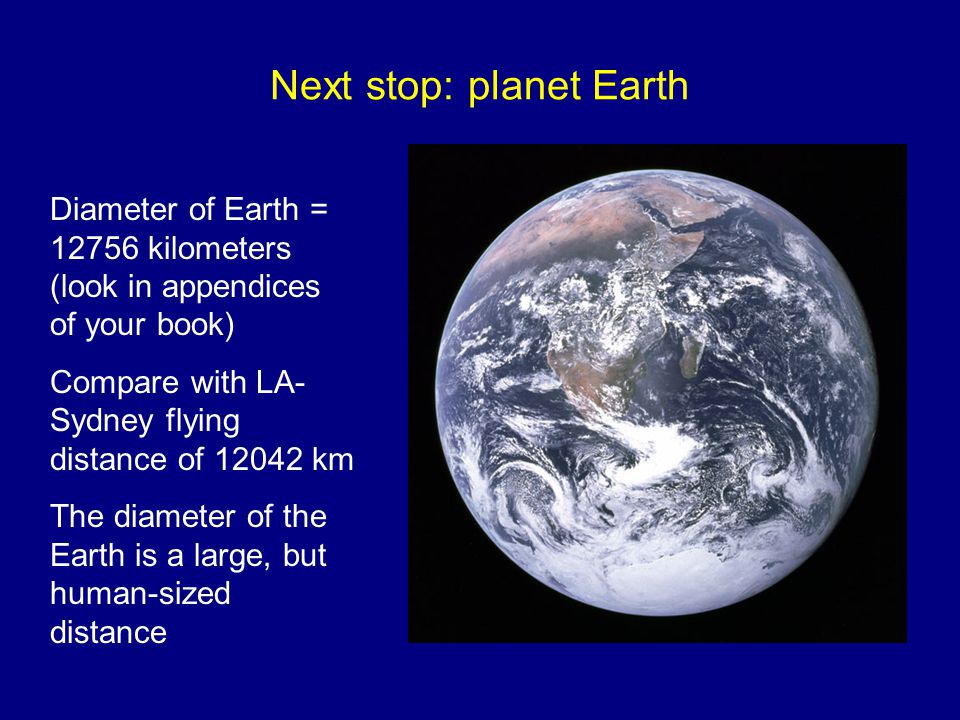 Next stop: planet Earth

Diameter of Earth = 12756 kilometers (look in appendices of your book)

Compare with LA-Sydney flying distance of 12042 km

The diameter of the Earth is a large, but human-sized distance